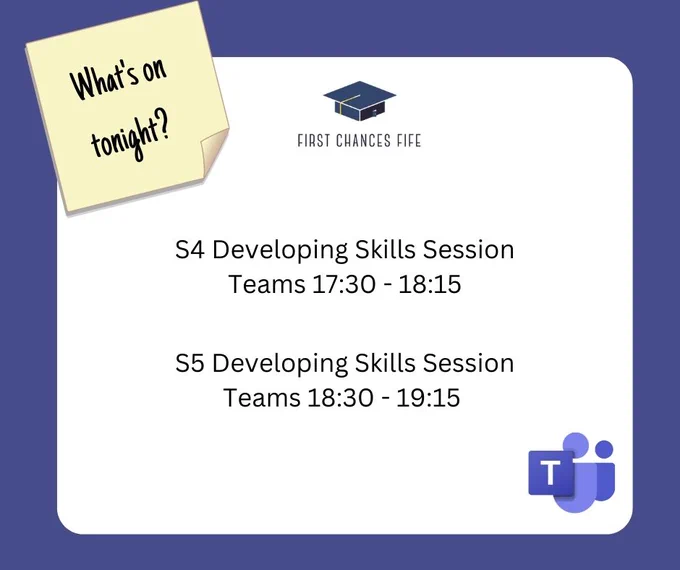 What's on tonight?

FIRST CHANCES FIFE

S4 Developing Skills Session
Teams 17:30 - 18:15

S5 Developing Skills Session
Teams 18:30 - 19:15

T